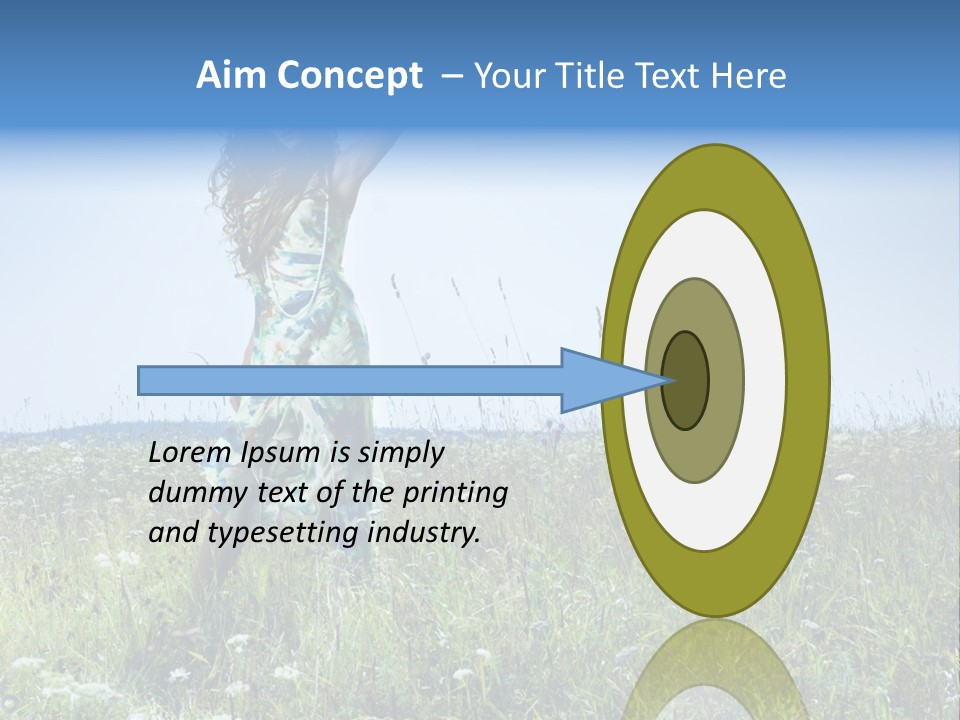 Aim Concept – Your Title Text Here

Lorem Ipsum is simply dummy text of the printing and typesetting industry.